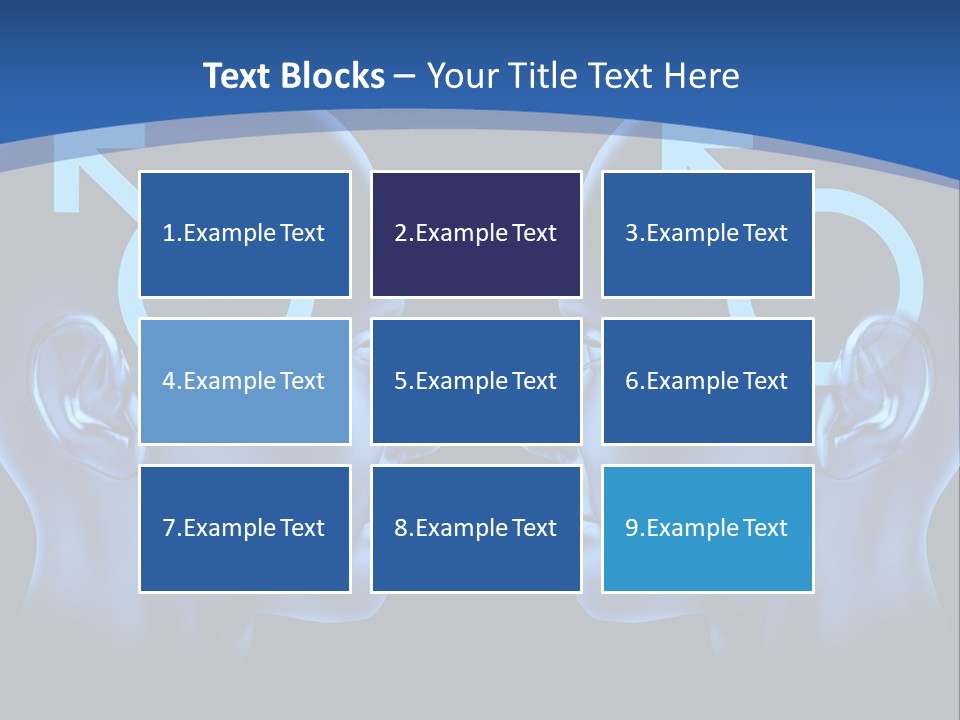 Text Blocks – Your Title Text Here

1.Example Text

2.Example Text

3.Example Text

4.Example Text

5.Example Text

6.Example Text

7.Example Text

8.Example Text

9.Example Text